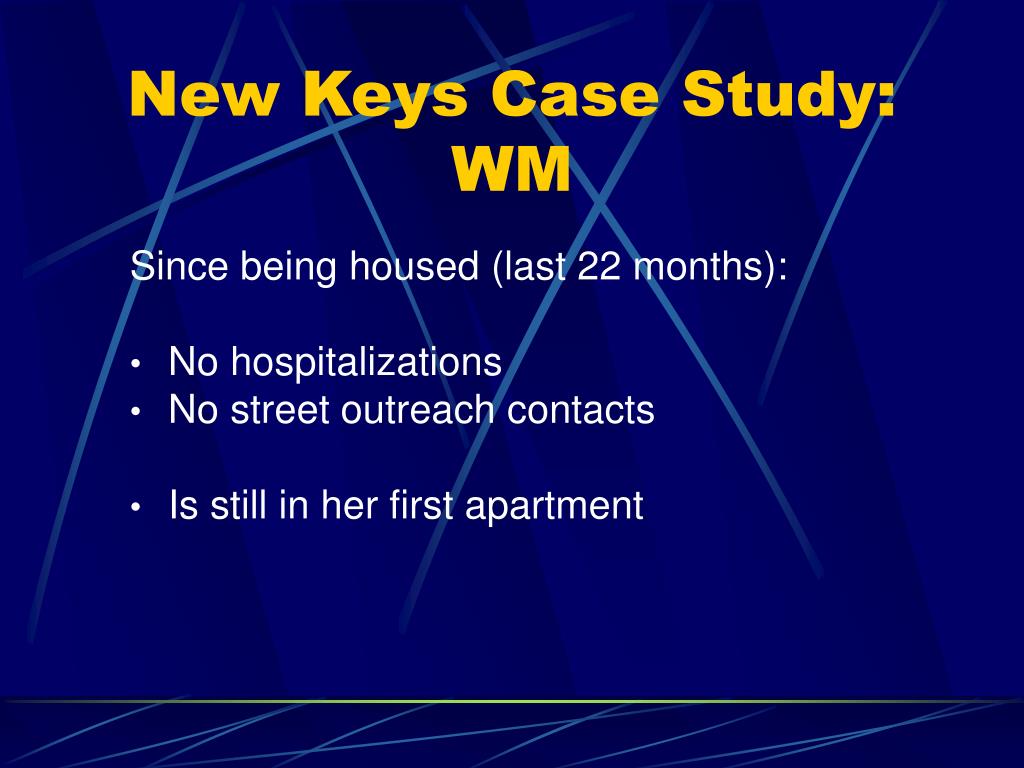 New Keys Case Study: WM

Since being housed (last 22 months):

• No hospitalizations
• No street outreach contacts

• Is still in her first apartment